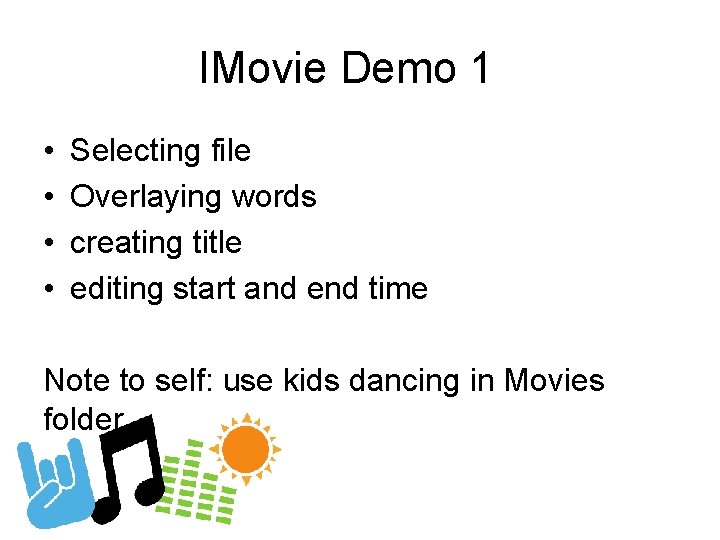 IMovie Demo 1

• Selecting file
• Overlaying words
• creating title
• editing start and end time

Note to self: use kids dancing in Movies folder